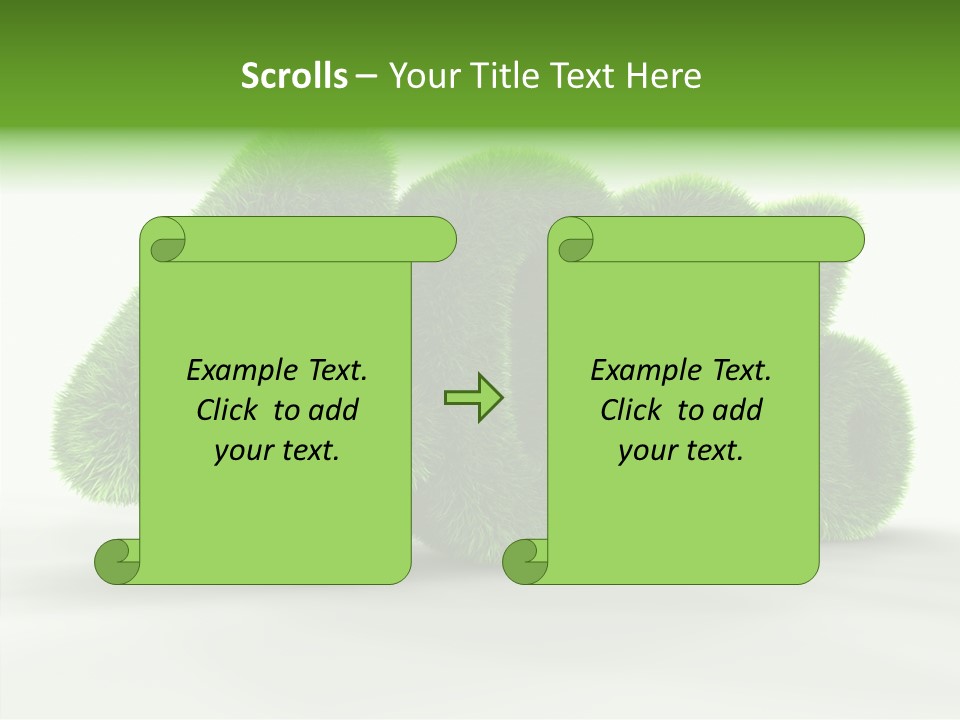 Scrolls – Your Title Text Here

Example Text. Click to add your text.

Example Text. Click to add your text.